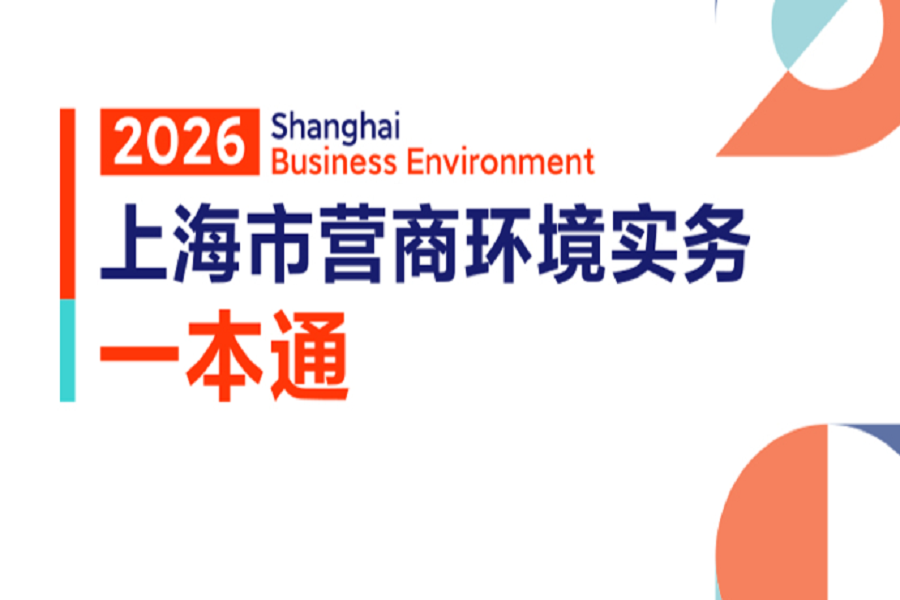 2026 Shanghai Business Environment

上海市营商环境实务

一本通